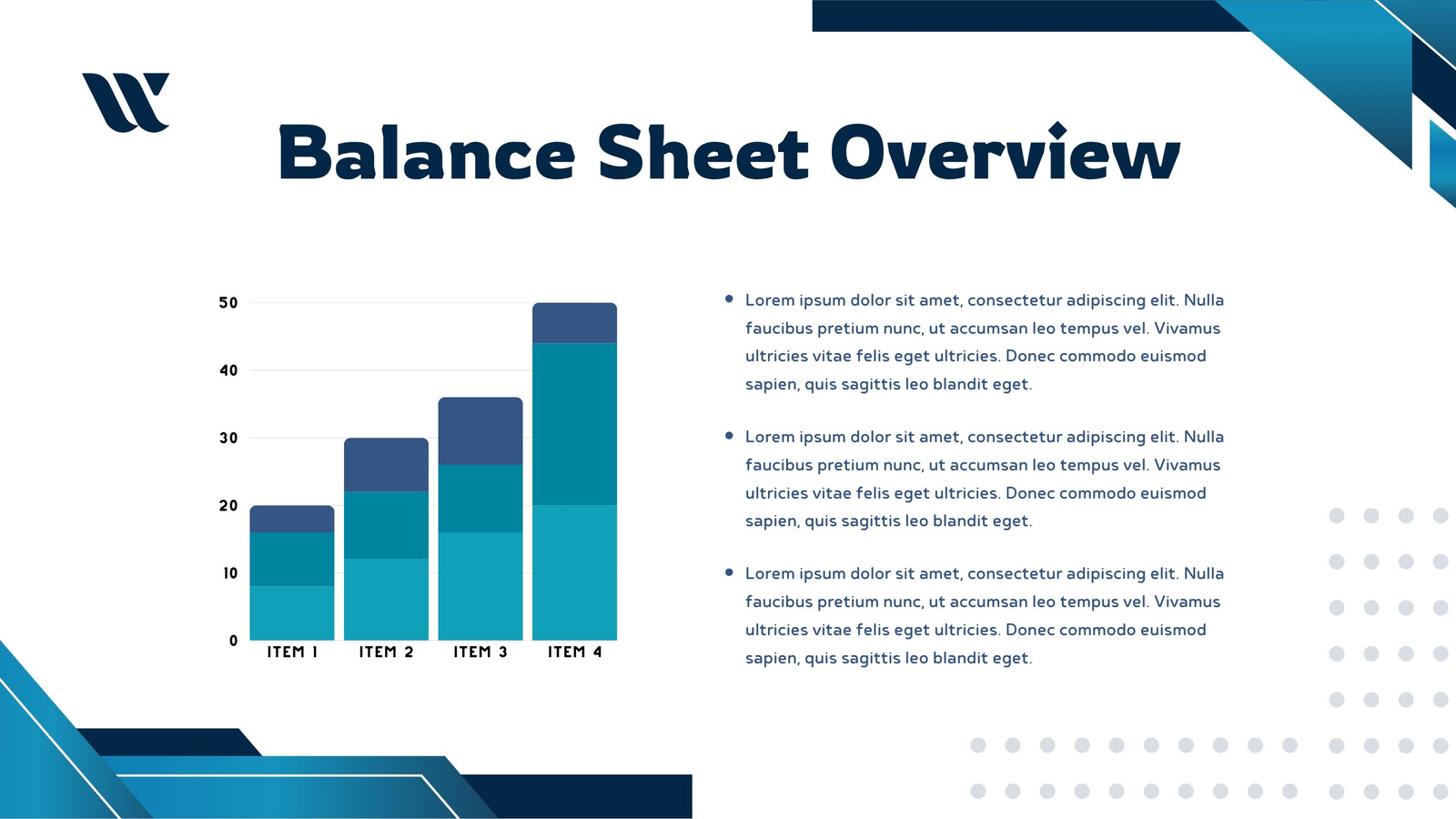 Balance Sheet Overview

50
40
30
20
10
0
ITEM 1
ITEM 2
ITEM 3
ITEM 4

• Lorem ipsum dolor sit amet, consectetur adipiscing elit. Nulla faucibus pretium nunc, ut accumsan leo tempus vel. Vivamus ultricies vitae felis eget ultricies. Donec commodo euismod sapien, quis sagittis leo blandit eget.

• Lorem ipsum dolor sit amet, consectetur adipiscing elit. Nulla faucibus pretium nunc, ut accumsan leo tempus vel. Vivamus ultricies vitae felis eget ultricies. Donec commodo euismod sapien, quis sagittis leo blandit eget.

• Lorem ipsum dolor sit amet, consectetur adipiscing elit. Nulla faucibus pretium nunc, ut accumsan leo tempus vel. Vivamus ultricies vitae felis eget ultricies. Donec commodo euismod sapien, quis sagittis leo blandit eget.